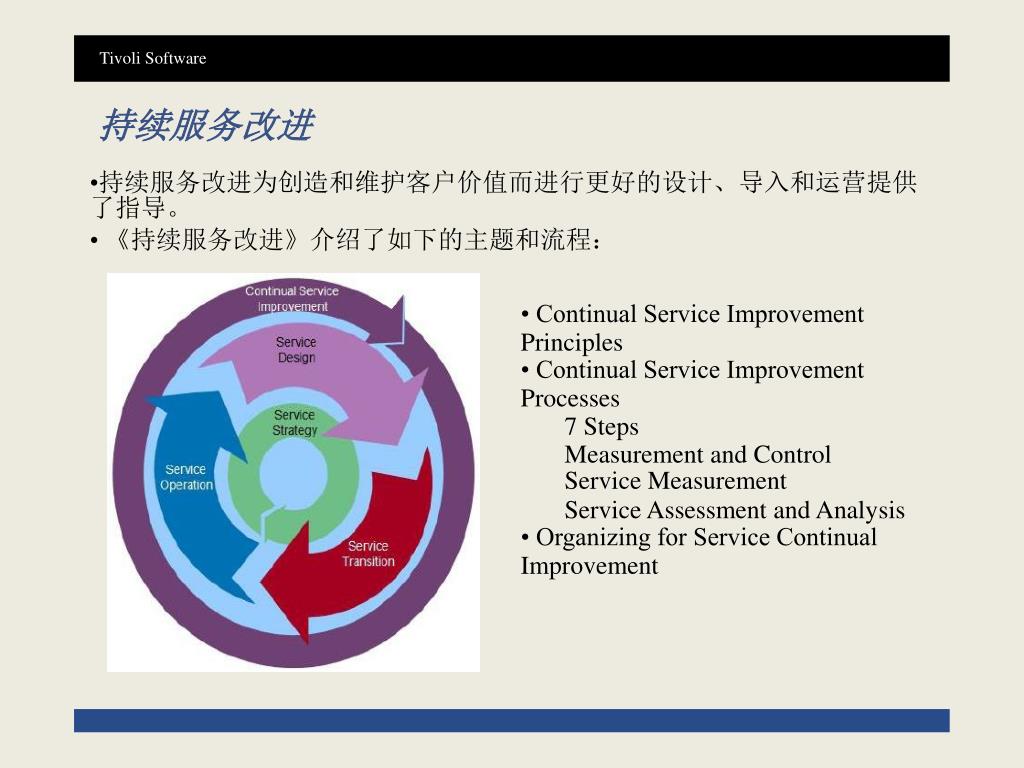 Tivoli Software

持续服务改进

•持续服务改进为创造和维护客户价值而进行更好的设计、导入和运营提供了指导。

• 《持续服务改进》介绍了如下的主题和流程：

Continual Service Improvement

Service Design

Service Strategy

Service Operation

Service Transition

• Continual Service Improvement Principles
• Continual Service Improvement Processes
7 Steps
Measurement and Control
Service Measurement
Service Assessment and Analysis
• Organizing for Service Continual Improvement